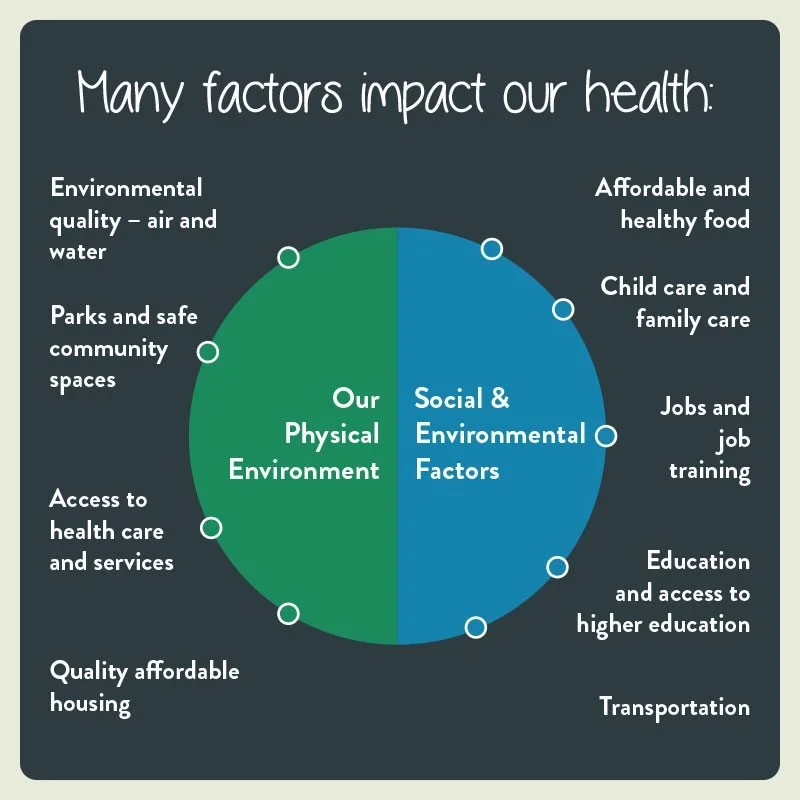 Many factors impact our health:

Environmental quality – air and water

Parks and safe community spaces

Access to health care and services

Quality affordable housing

Our Physical Environment

Social & Environmental Factors

Affordable and healthy food

Child care and family care

Jobs and job training

Education and access to higher education

Transportation